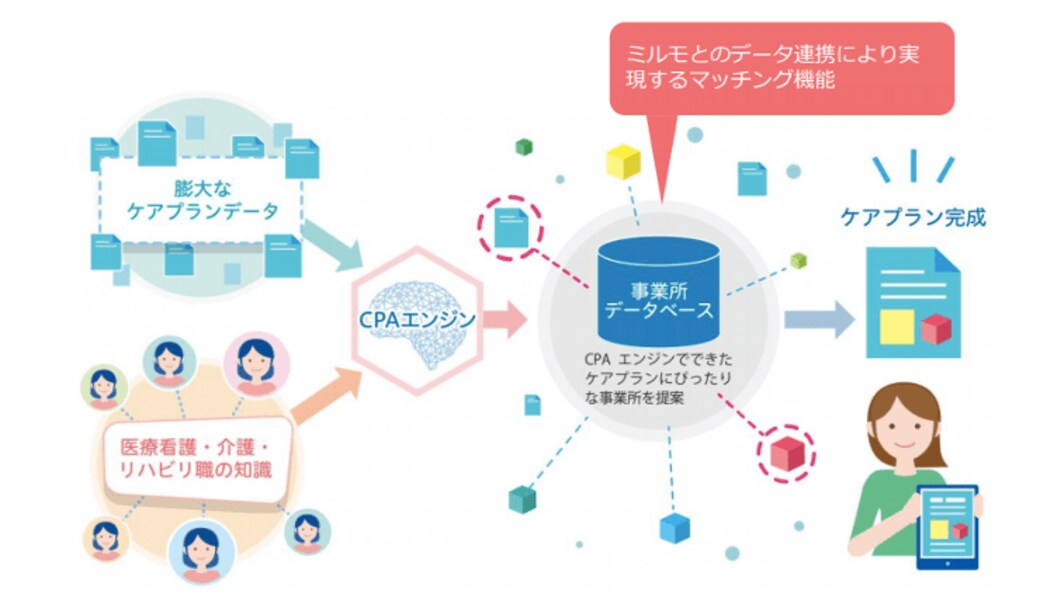 ミルモとのデータ連携により実現するマッチング機能

膨大なケアプランデータ

医療看護・介護・リハビリ職の知識

CPAエンジン

事業所データベース

CPA エンジンでできたケアプランにぴったりな事業所を提案

ケアプラン完成